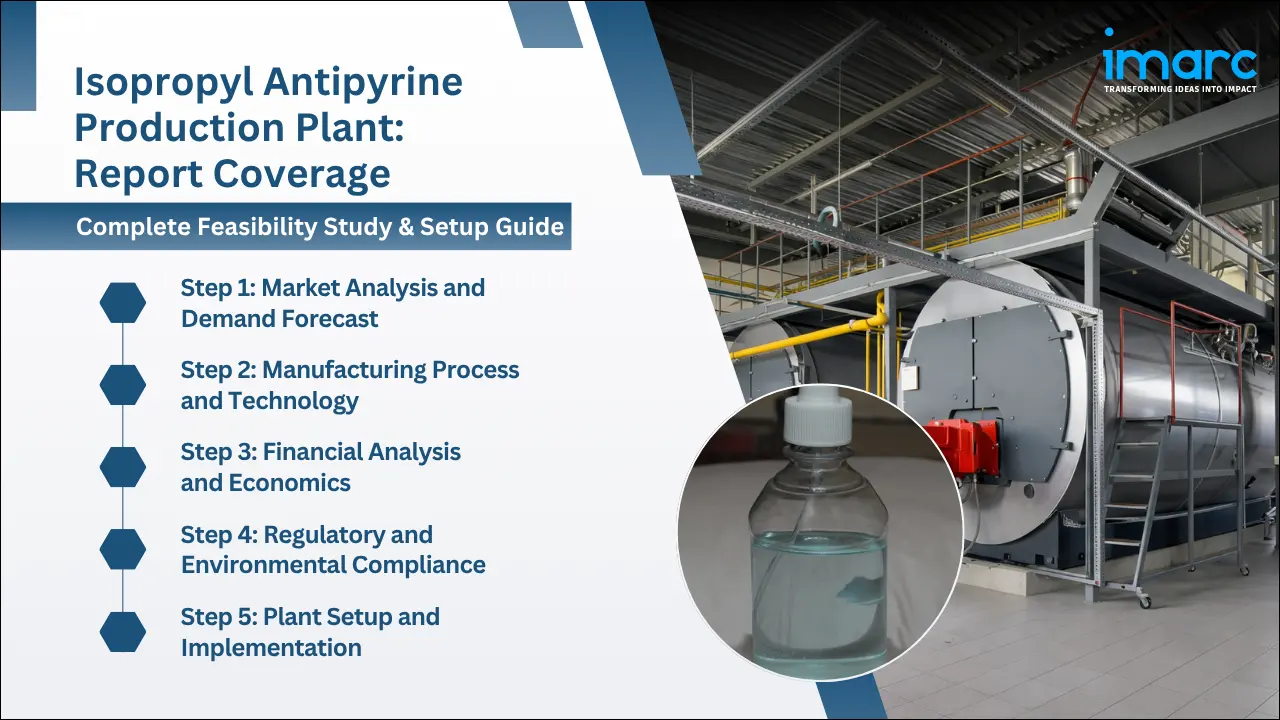 Isopropyl Antipyrine Production Plant: Report Coverage

Complete Feasibility Study & Setup Guide

Step 1: Market Analysis and Demand Forecast

Step 2: Manufacturing Process and Technology

Step 3: Financial Analysis and Economics

Step 4: Regulatory and Environmental Compliance

Step 5: Plant Setup and Implementation

imarc
TRANSFORMING IDEAS INTO IMPACT